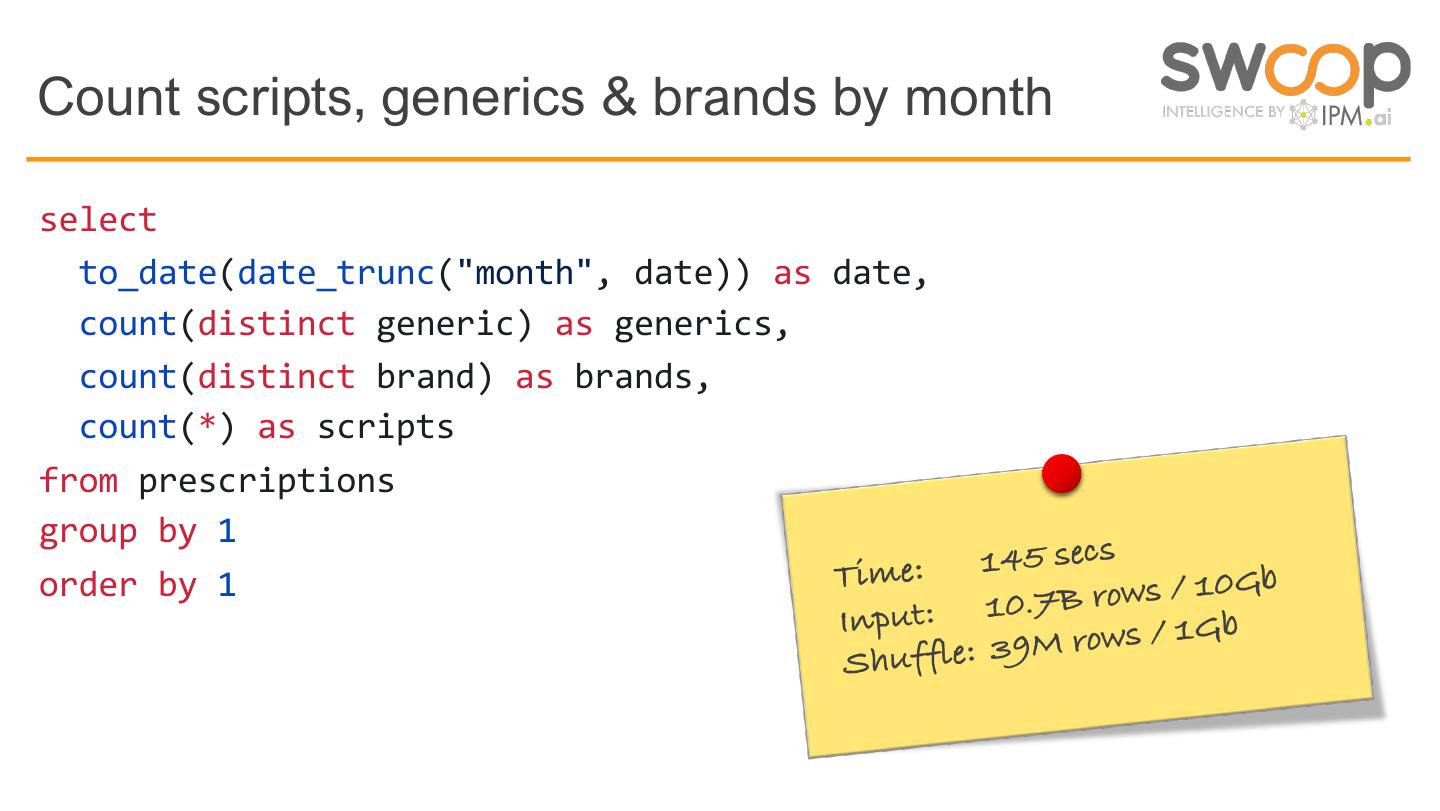 Count scripts, generics & brands by month

swoop
INTELLIGENCE BY IPM.ai

select
  to_date(date_trunc("month", date)) as date,
  count(distinct generic) as generics,
  count(distinct brand) as brands,
  count(*) as scripts
from prescriptions
group by 1
order by 1

Time: 145 secs
Input: 10.7B rows / 10Gb
Shuffle: 39M rows / 1Gb